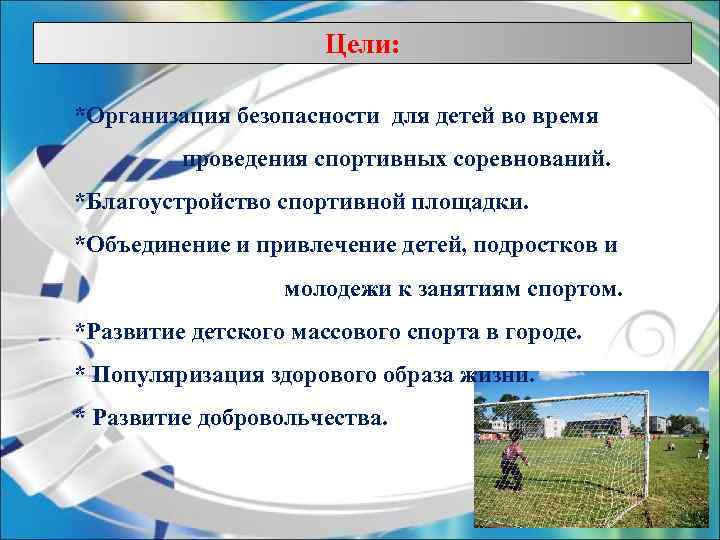 Цели:

*Организация безопасности для детей во время проведения спортивных соревнований.

*Благоустройство спортивной площадки.

*Объединение и привлечение детей, подростков и молодежи к занятиям спортом.

*Развитие детского массового спорта в городе.

* Популяризация здорового образа жизни.

* Развитие добровольчества.